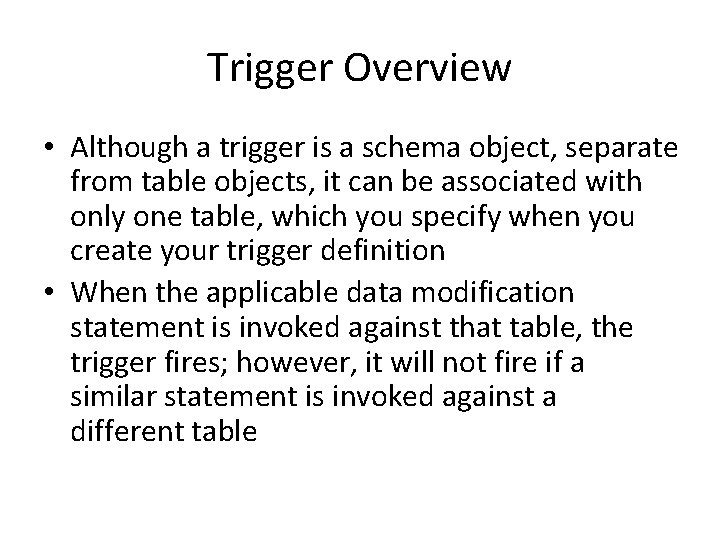 Trigger Overview

• Although a trigger is a schema object, separate from table objects, it can be associated with only one table, which you specify when you create your trigger definition
• When the applicable data modification statement is invoked against that table, the trigger fires; however, it will not fire if a similar statement is invoked against a different table